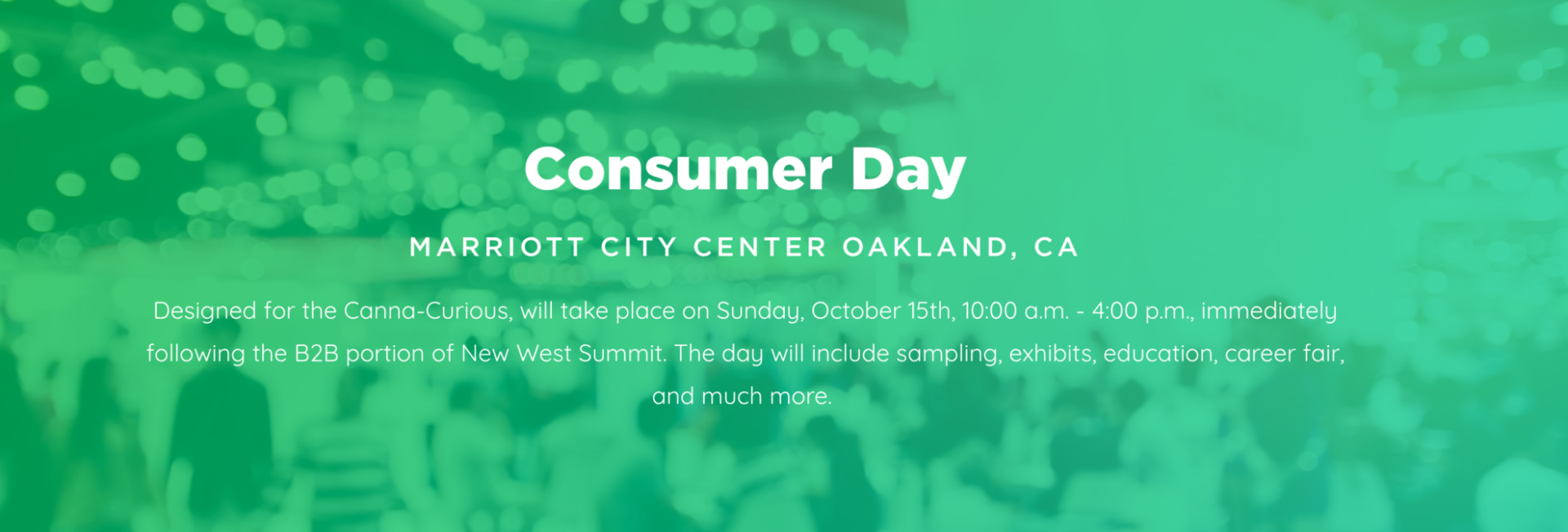 Consumer Day

MARRIOTT CITY CENTER OAKLAND, CA

Designed for the Canna-Curious, will take place on Sunday, October 15th, 10:00 a.m. - 4:00 p.m., immediately following the B2B portion of New West Summit. The day will include sampling, exhibits, education, career fair, and much more.